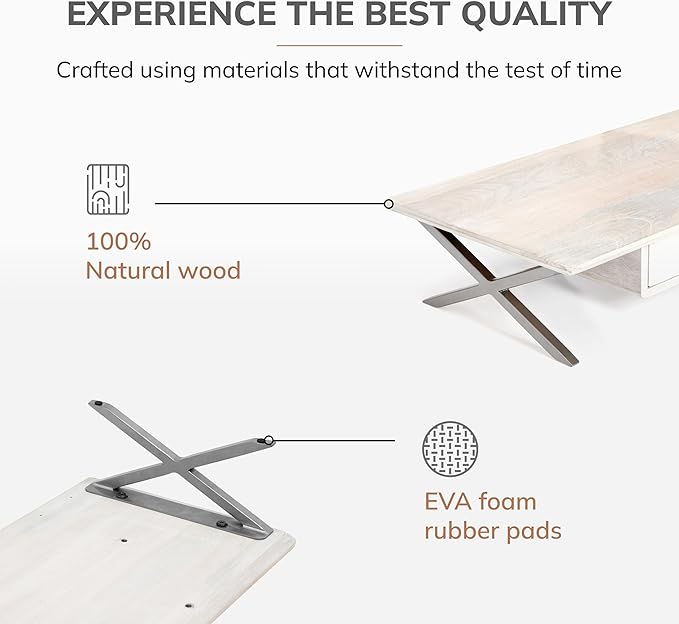 EXPERIENCE THE BEST QUALITY

Crafted using materials that withstand the test of time

100%
Natural wood

EVA foam
rubber pads